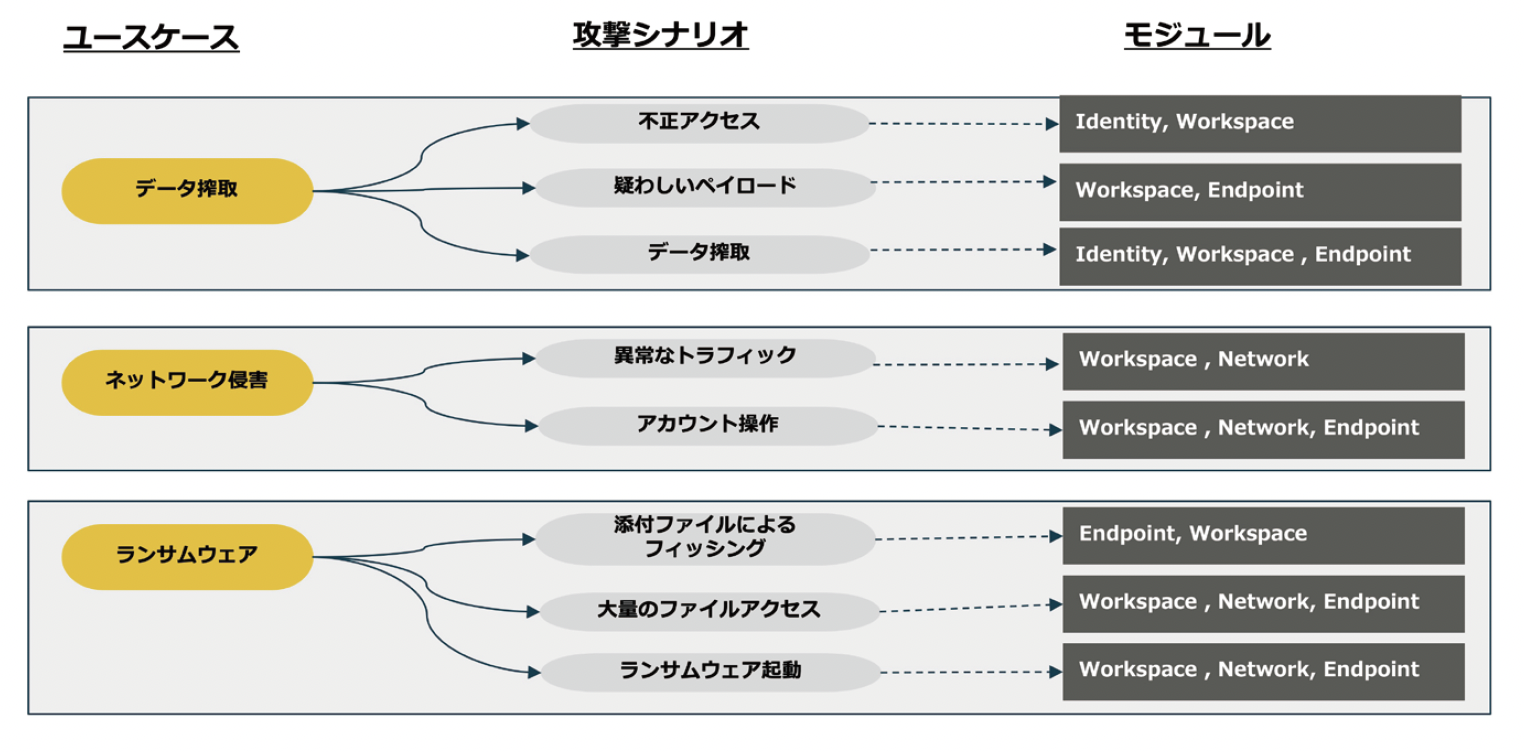 ユースケース

攻撃シナリオ

モジュール

データ搾取

不正アクセス

Identity, Workspace

疑わしいペイロード

Workspace, Endpoint

データ搾取

Identity, Workspace , Endpoint

ネットワーク侵害

異常なトラフィック

Workspace , Network

アカウント操作

Workspace , Network, Endpoint

ランサムウェア

添付ファイルによるフィッシング

Endpoint, Workspace

大量のファイルアクセス

Workspace , Network, Endpoint

ランサムウェア起動

Workspace , Network, Endpoint